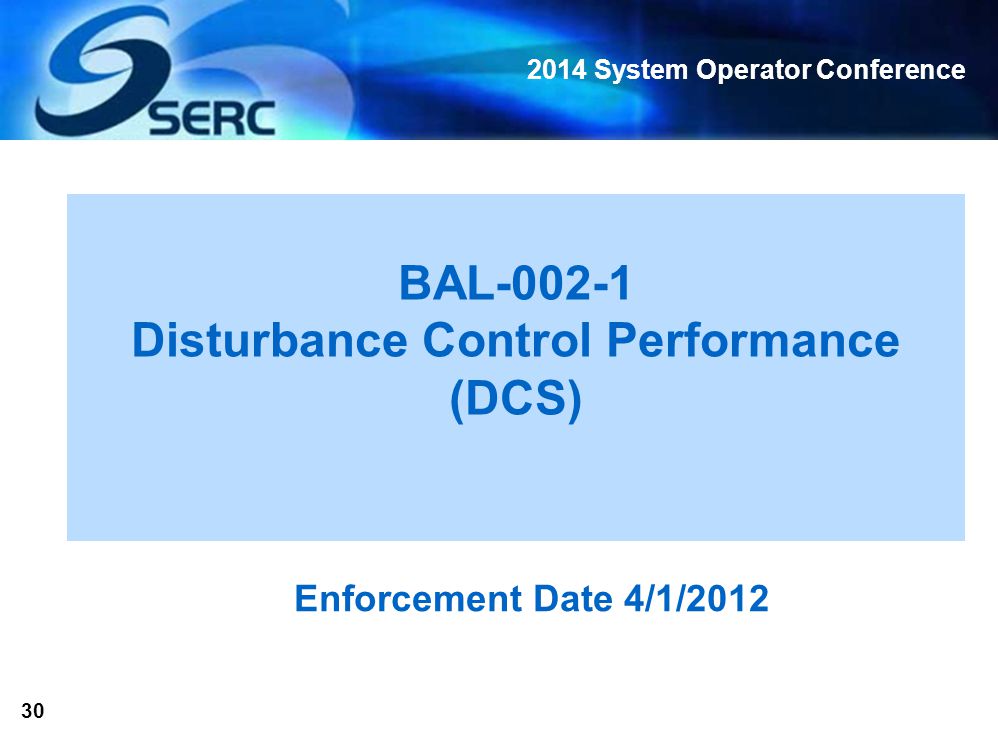 SERC

2014 System Operator Conference

BAL-002-1
Disturbance Control Performance
(DCS)

Enforcement Date 4/1/2012

30